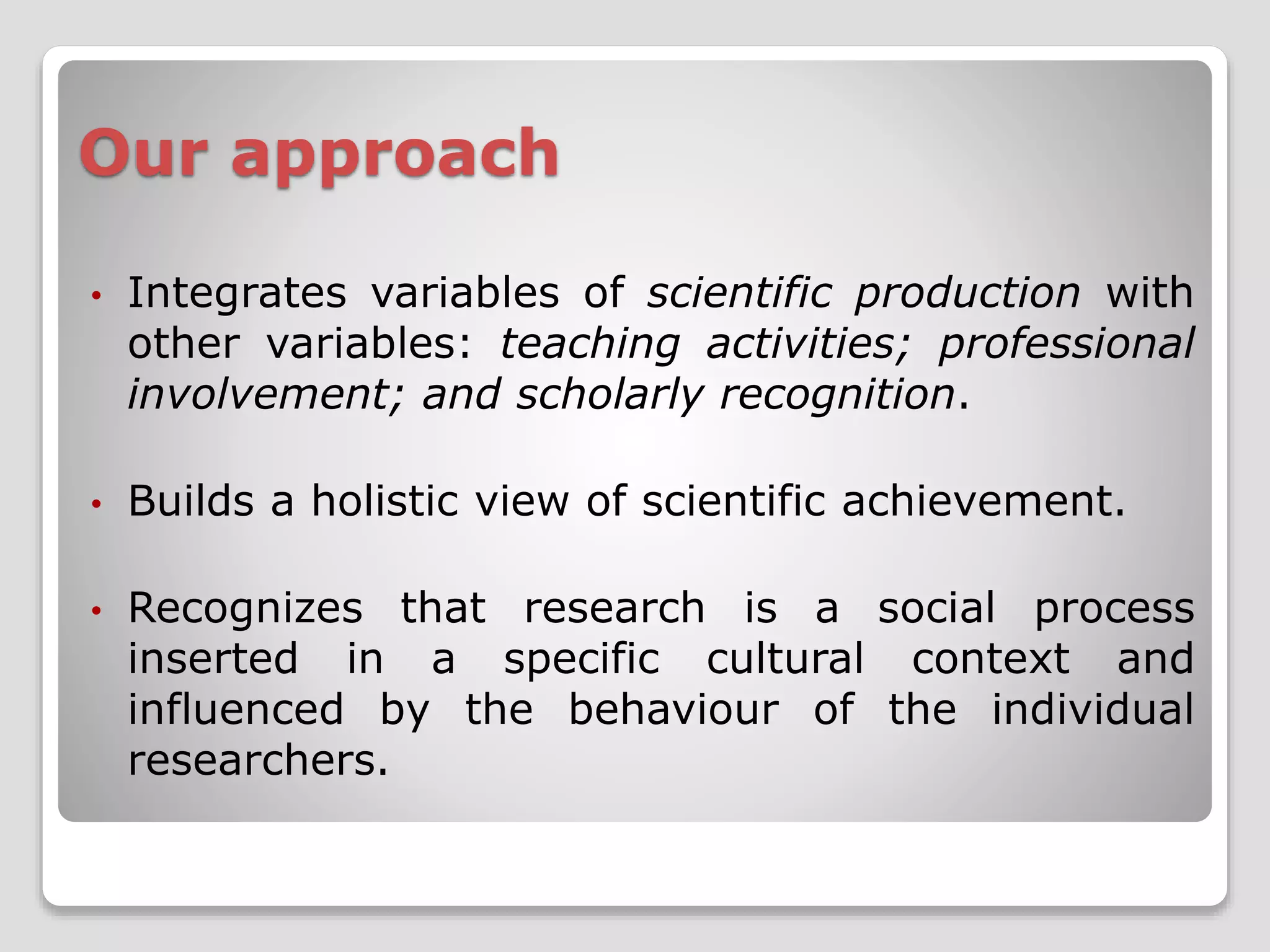 Our approach

• Integrates variables of scientific production with other variables: teaching activities; professional involvement; and scholarly recognition.

• Builds a holistic view of scientific achievement.

• Recognizes that research is a social process inserted in a specific cultural context and influenced by the behaviour of the individual researchers.